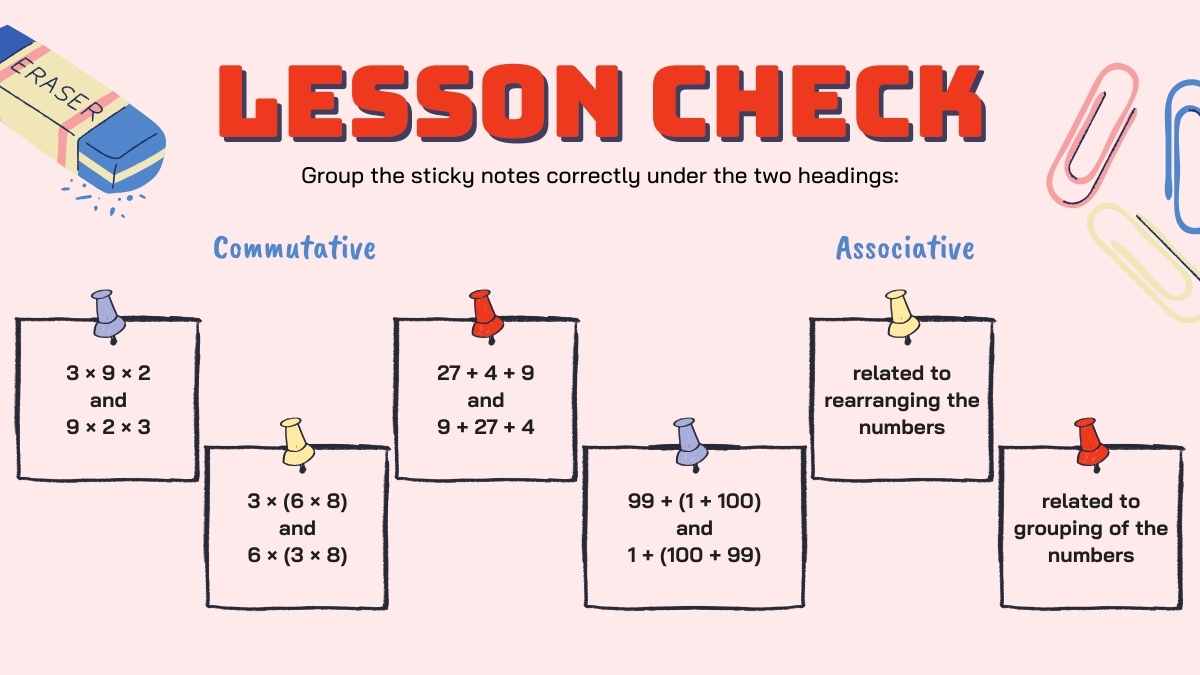 ERASER

LESSON CHECK

Group the sticky notes correctly under the two headings:

Commutative

Associative

$3 \times 9 \times 2$
and
$9 \times 2 \times 3$

$3 \times (6 \times 8)$
and
$6 \times (3 \times 8)$

$27 + 4 + 9$
and
$9 + 27 + 4$

$99 + (1 + 100)$
and
$1 + (100 + 99)$

related to rearranging the numbers

related to grouping of the numbers